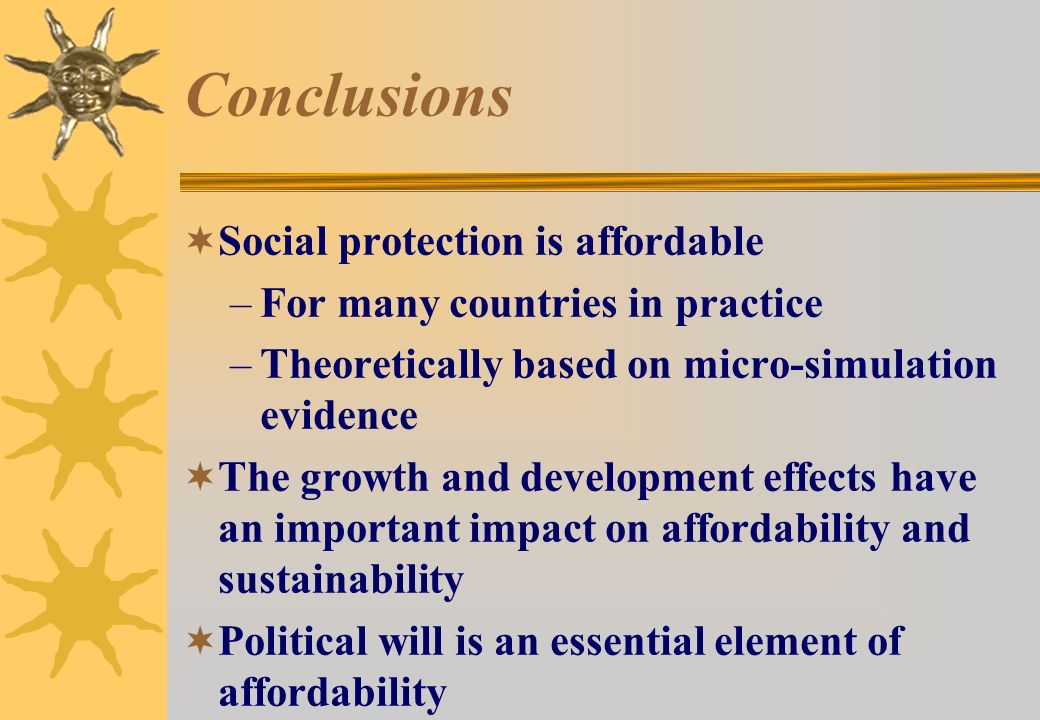 Conclusions

Social protection is affordable
– For many countries in practice
– Theoretically based on micro-simulation evidence

The growth and development effects have an important impact on affordability and sustainability

Political will is an essential element of affordability